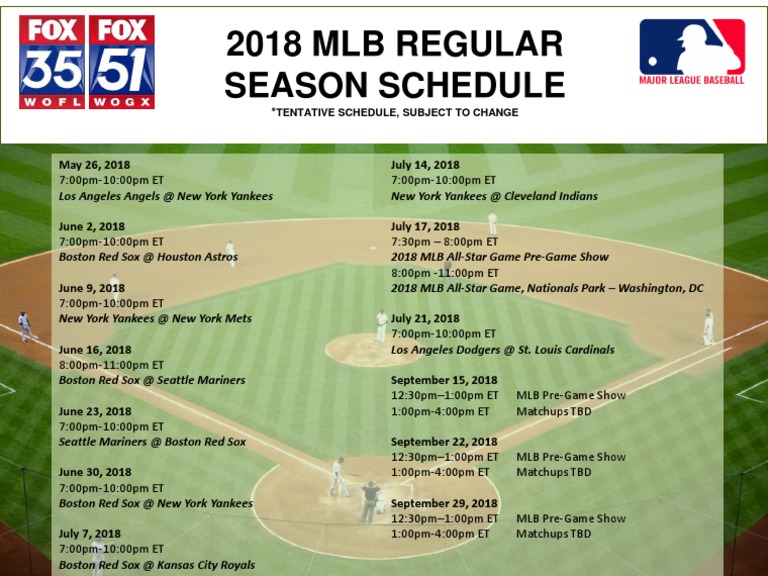 FOX 35 WOFL
FOX 51 WOGX

2018 MLB REGULAR SEASON SCHEDULE

*TENTATIVE SCHEDULE, SUBJECT TO CHANGE

MAJOR LEAGUE BASEBALL

May 26, 2018
7:00pm-10:00pm ET
Los Angeles Angels @ New York Yankees

June 2, 2018
7:00pm-10:00pm ET
Boston Red Sox @ Houston Astros

June 9, 2018
7:00pm-10:00pm ET
New York Yankees @ New York Mets

June 16, 2018
8:00pm-11:00pm ET
Boston Red Sox @ Seattle Mariners

June 23, 2018
7:00pm-10:00pm ET
Seattle Mariners @ Boston Red Sox

June 30, 2018
7:00pm-10:00pm ET
Boston Red Sox @ New York Yankees

July 7, 2018
7:00pm-10:00pm ET
Boston Red Sox @ Kansas City Royals

July 14, 2018
7:00pm-10:00pm ET
New York Yankees @ Cleveland Indians

July 17, 2018
7:30pm – 8:00pm ET
2018 MLB All-Star Game Pre-Game Show
8:00pm -11:00pm ET
2018 MLB All-Star Game, Nationals Park – Washington, DC

July 21, 2018
7:00pm-10:00pm ET
Los Angeles Dodgers @ St. Louis Cardinals

September 15, 2018
12:30pm–1:00pm ET MLB Pre-Game Show
1:00pm-4:00pm ET Matchups TBD

September 22, 2018
12:30pm–1:00pm ET MLB Pre-Game Show
1:00pm-4:00pm ET Matchups TBD

September 29, 2018
12:30pm–1:00pm ET MLB Pre-Game Show
1:00pm-4:00pm ET Matchups TBD